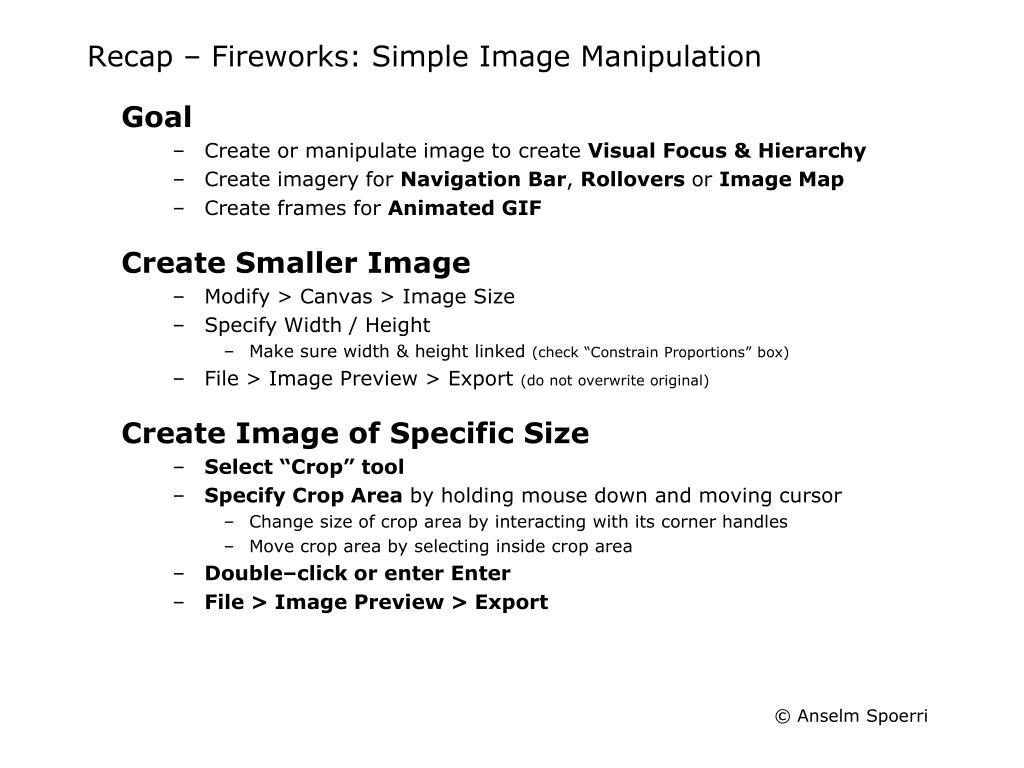 Recap – Fireworks: Simple Image Manipulation

Goal
– Create or manipulate image to create Visual Focus & Hierarchy
– Create imagery for Navigation Bar, Rollovers or Image Map
– Create frames for Animated GIF

Create Smaller Image
– Modify > Canvas > Image Size
– Specify Width / Height
– Make sure width & height linked (check “Constrain Proportions” box)
– File > Image Preview > Export (do not overwrite original)

Create Image of Specific Size
– Select “Crop” tool
– Specify Crop Area by holding mouse down and moving cursor
– Change size of crop area by interacting with its corner handles
– Move crop area by selecting inside crop area
– Double–click or enter Enter
– File > Image Preview > Export

© Anselm Spoerri